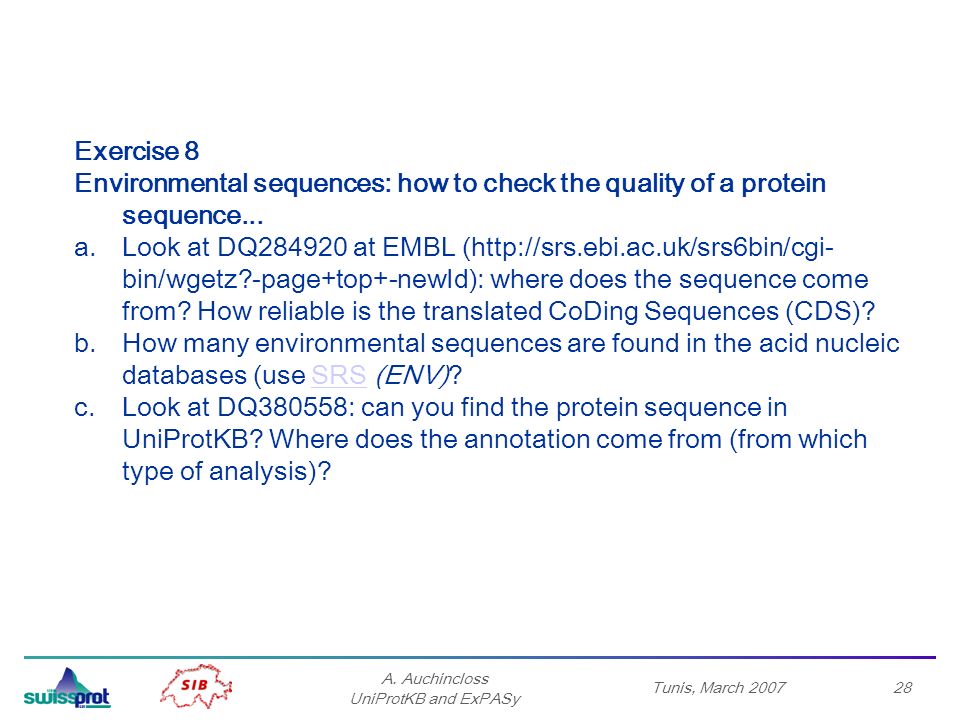 Exercise 8
Environmental sequences: how to check the quality of a protein sequence...

a. Look at DQ284920 at EMBL (http://srs.ebi.ac.uk/srs6bin/cgi-bin/wgetz?-page+top+-newId): where does the sequence come from? How reliable is the translated CoDing Sequences (CDS)?
b. How many environmental sequences are found in the acid nucleic databases (use SRS (ENV))?
c. Look at DQ380558: can you find the protein sequence in UniProtKB? Where does the annotation come from (from which type of analysis)?

swissprot SIB A. Auchincloss UniProtKB and ExPASy Tunis, March 2007 28